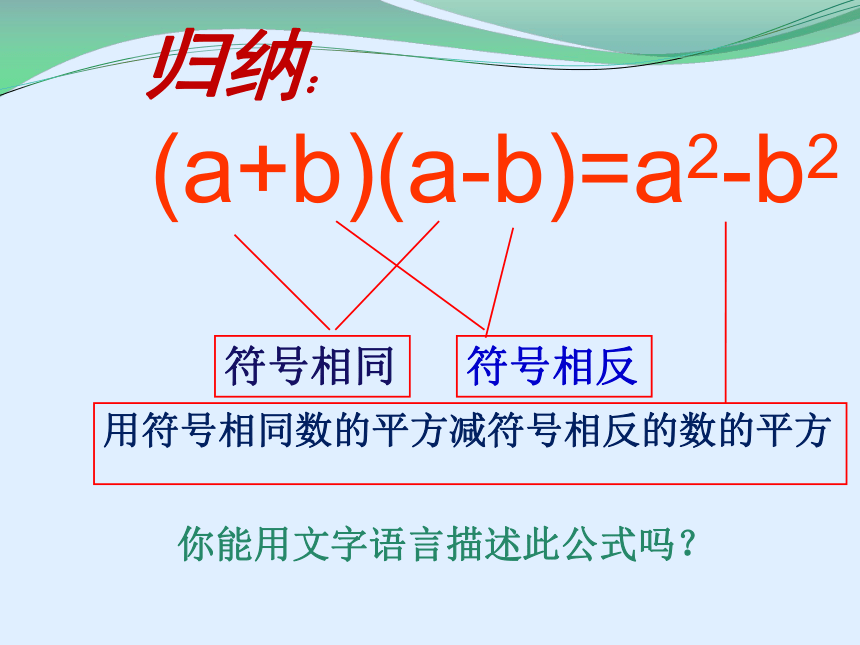 归纳:

$(a+b)(a-b)=a^2-b^2$

符号相同

符号相反

用符号相同数的平方减符号相反的数的平方

你能用文字语言描述此公式吗?